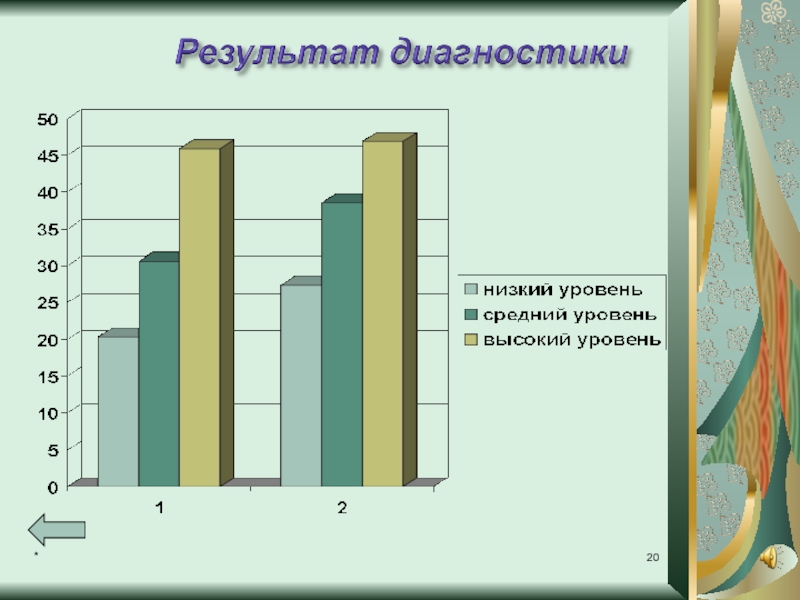 Результат диагностики

50
45
40
35
30
25
20
15
10
5
0

1
2

низкий уровень
средний уровень
высокий уровень

*

20